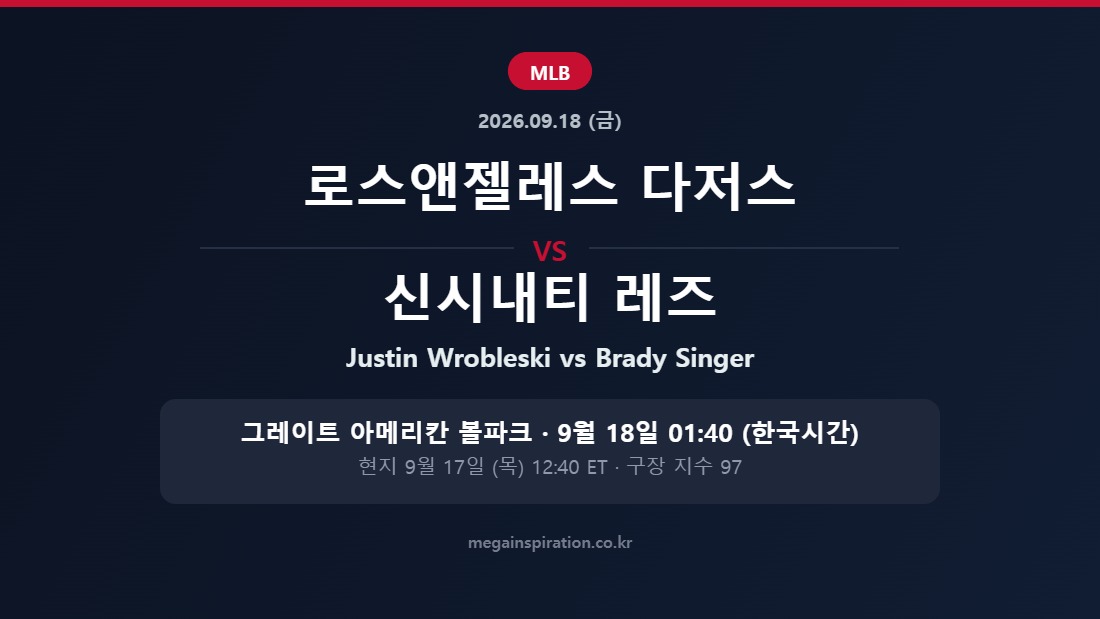 MLB

2026.09.18 (금)

로스앤젤레스 다저스

VS

신시내티 레즈

Justin Wrobleski vs Brady Singer

그레이트 아메리칸 볼파크 · 9월 18일 01:40 (한국시간)

현지 9월 17일 (목) 12:40 ET · 구장 지수 97

megainspiration.co.kr